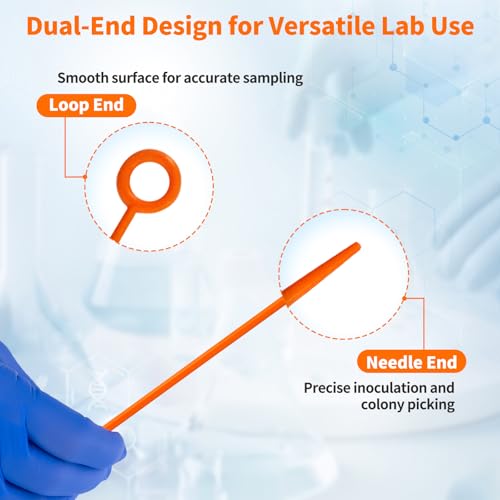 Dual-End Design for Versatile Lab Use

Smooth surface for accurate sampling

Loop End

Needle End

Precise inoculation and colony picking